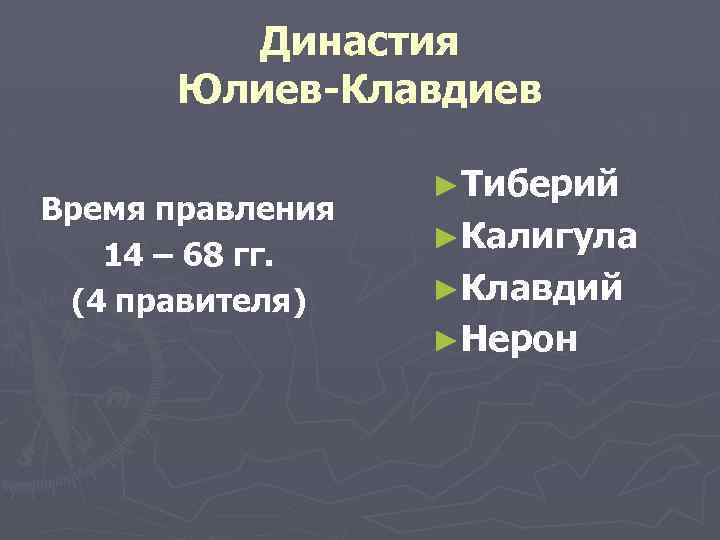 Династия
Юлиев-Клавдиев

Время правления
14 – 68 гг.
(4 правителя)

►Тиберий
►Калигула
►Клавдий
►Нерон